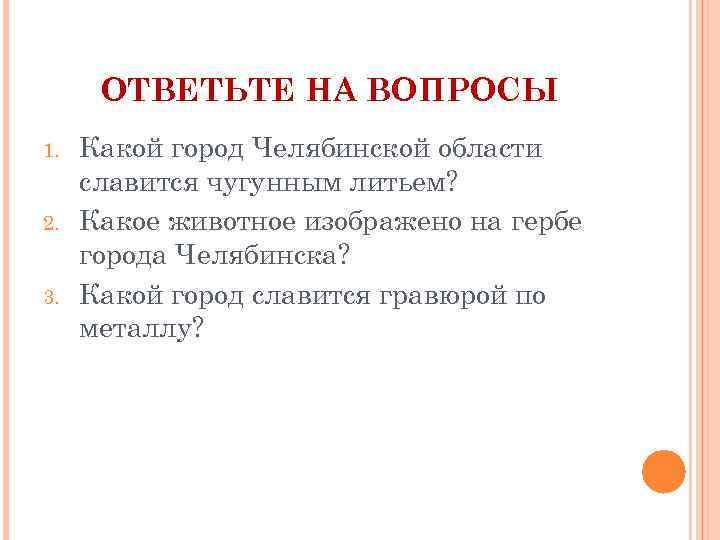 ОТВЕТЬТЕ НА ВОПРОСЫ

1. Какой город Челябинской области славится чугунным литьем?
2. Какое животное изображено на гербе города Челябинска?
3. Какой город славится гравюрой по металлу?